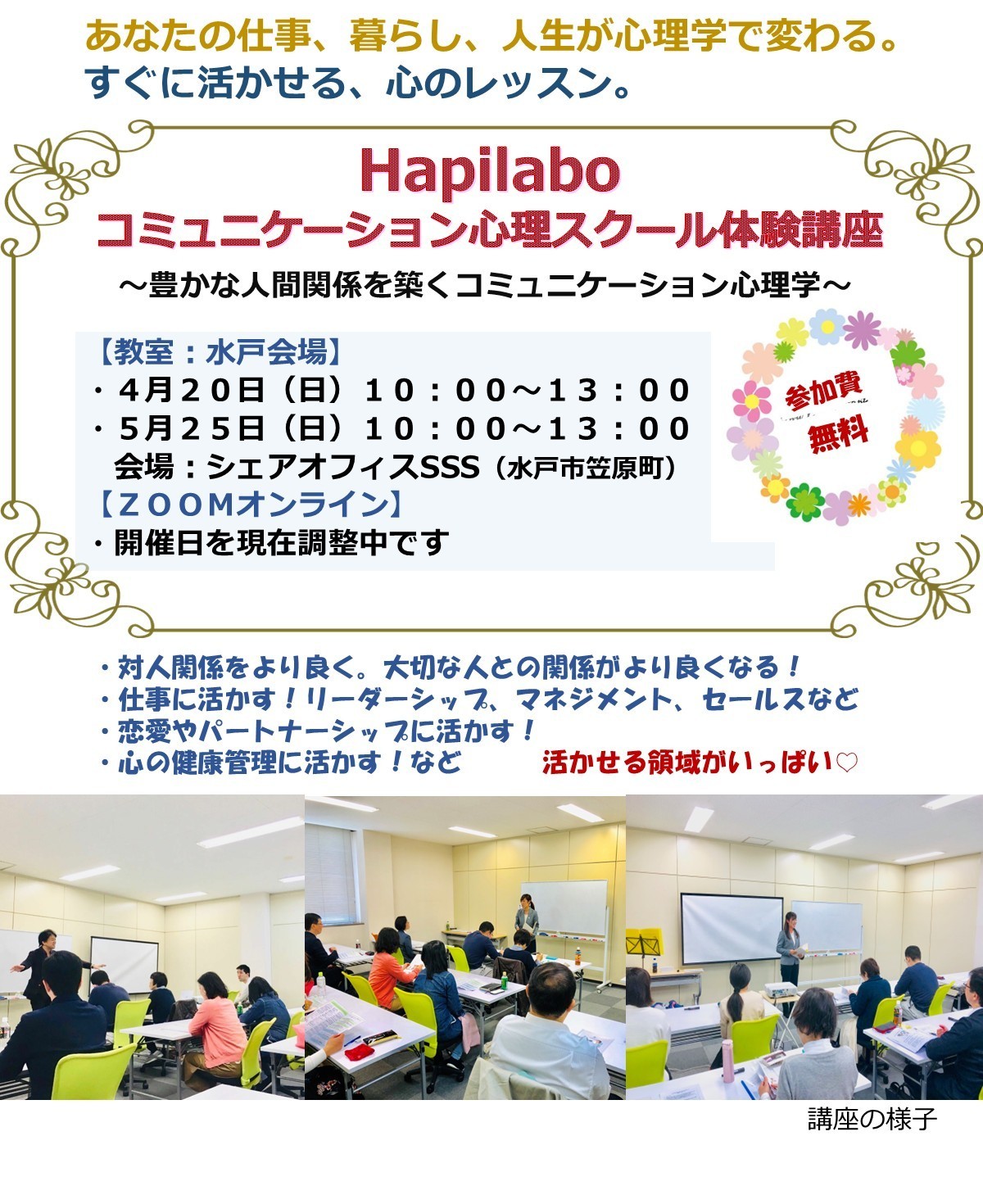 あなたの仕事、暮らし、人生が心理学で変わる。
すぐに活かせる、心のレッスン。

Hapilabo
コミュニケーション心理スクール体験講座
～豊かな人間関係を築くコミュニケーション心理学～

【教室：水戸会場】
・4月20日（日）10：00～13：00
・5月25日（日）10：00～13：00
会場：シェアオフィスSSS（水戸市笠原町）
【ZOOMオンライン】
・開催日を現在調整中です

参加費
無料

・対人関係をより良く。大切な人との関係がより良くなる！
・仕事に活かす！リーダーシップ、マネジメント、セールスなど
・恋愛やパートナーシップに活かす！
・心の健康管理に活かす！など　活かせる領域がいっぱい♡

講座の様子